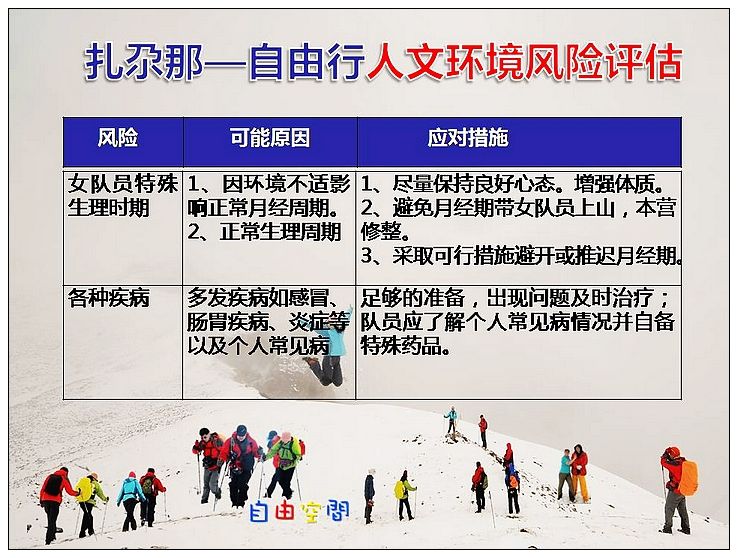 扎尕那—自由行人文环境风险评估

| 风险 | 可能原因 | 应对措施 |
|---|---|---|
| 女队员特殊生理时期 | 1、因环境不适影响正常月经周期。 2、正常生理周期 | 1、尽量保持良好心态。增强体质。 2、避免月经期带女队员上山，本营修整。 3、采取可行措施避开或推迟月经期。 |
| 各种疾病 | 多发疾病如感冒、肠胃疾病、炎症等以及个人常见病 | 足够的准备，出现问题及时治疗；队员应了解个人常见病情况并自备特殊药品。 |

自由空間